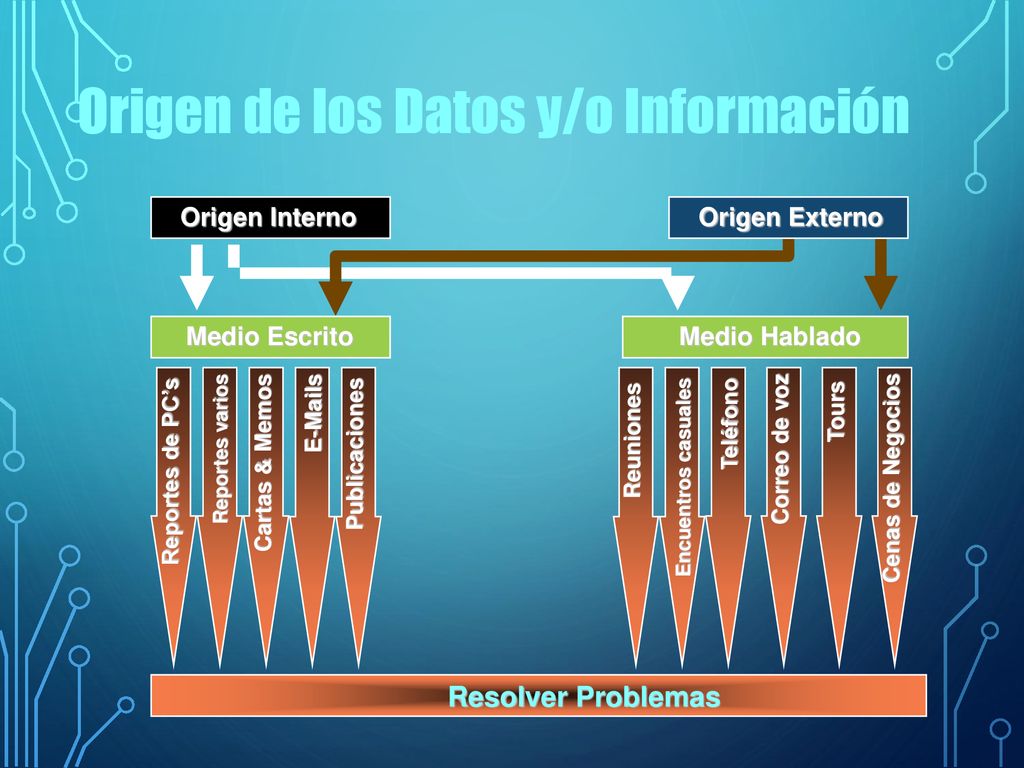 Origen de los Datos y/o Información

Origen Interno

Origen Externo

Medio Escrito

Medio Hablado

Reportes de PC's

Reportes varios

Cartas & Memos

E-Mails

Publicaciones

Reuniones

Encuentros casuales

Teléfono

Correo de voz

Tours

Cenas de Negocios

Resolver Problemas